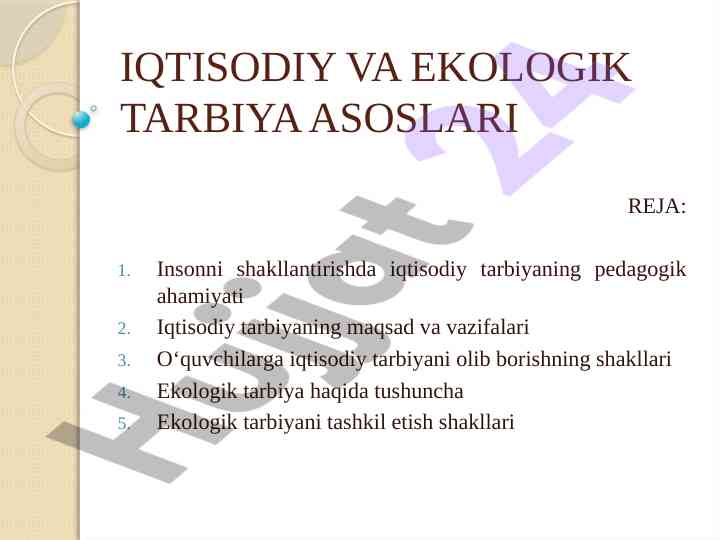 IQTISODIY VA EKOLOGIK TARBIYA ASOSLARI

REJA:

1. Insonni shakllantirishda iqtisodiy tarbiyaning pedagogik ahamiyati
2. Iqtisodiy tarbiyaning maqsad va vazifalari
3. O‘quvchilarga iqtisodiy tarbiyani olib borishning shakllari
4. Ekologik tarbiya haqida tushuncha
5. Ekologik tarbiyani tashkil etish shakllari

Hujjat 24